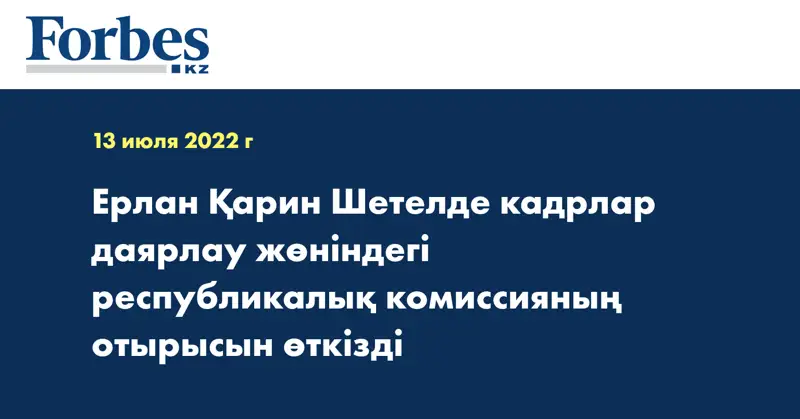 Forbes
KZ

13 июля 2022 г

Ерлан Қарин Шетелде кадрлар даярлау жөніндегі республикалық комиссияның отырысын өткізді